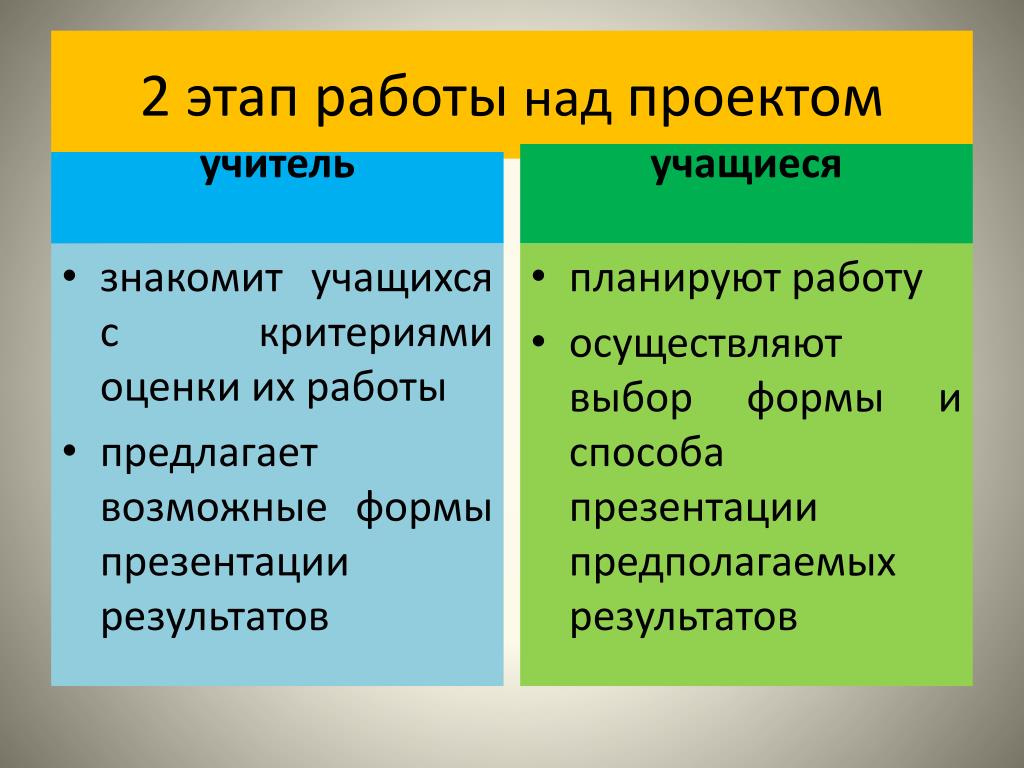 2 этап работы над проектом

учитель

• знакомит учащихся с критериями оценки их работы
• предлагает возможные формы презентации результатов

учащиеся

• планируют работу
• осуществляют выбор формы и способа презентации предполагаемых результатов